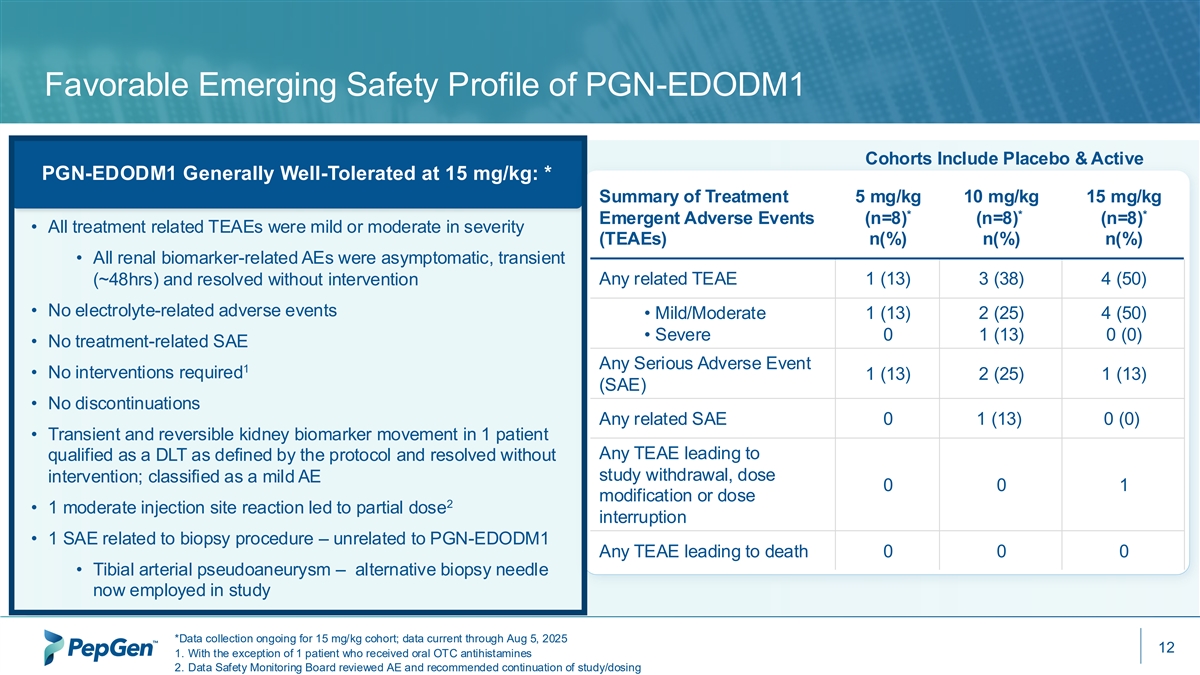 Favorable Emerging Safety Profile of PGN-EDODM1

PGN-EDODM1 Generally Well-Tolerated at 15 mg/kg: *

• All treatment related TEAEs were mild or moderate in severity

• All renal biomarker-related AEs were asymptomatic, transient (~48hrs) and resolved without intervention

• No electrolyte-related adverse events

• No treatment-related SAE

• No interventions required$^1$

• No discontinuations

• Transient and reversible kidney biomarker movement in 1 patient qualified as a DLT as defined by the protocol and resolved without intervention; classified as a mild AE

• 1 moderate injection site reaction led to partial dose$^2$

• 1 SAE related to biopsy procedure – unrelated to PGN-EDODM1

• Tibial arterial pseudoaneurysm – alternative biopsy needle now employed in study

Cohorts Include Placebo & Active

| Summary of Treatment Emergent Adverse Events (TEAEs) | 5 mg/kg (n=8)$^*$ n(%) | 10 mg/kg (n=8)$^*$ n(%) | 15 mg/kg (n=8)$^*$ n(%) |
|---|---|---|---|
| Any related TEAE | 1 (13) | 3 (38) | 4 (50) |
| • Mild/Moderate | 1 (13) | 2 (25) | 4 (50) |
| • Severe | 0 | 1 (13) | 0 (0) |
| Any Serious Adverse Event (SAE) | 1 (13) | 2 (25) | 1 (13) |
| Any related SAE | 0 | 1 (13) | 0 (0) |
| Any TEAE leading to study withdrawal, dose modification or dose interruption | 0 | 0 | 1 |
| Any TEAE leading to death | 0 | 0 | 0 |

PepGen™

*Data collection ongoing for 15 mg/kg cohort; data current through Aug 5, 2025
1. With the exception of 1 patient who received oral OTC antihistamines
2. Data Safety Monitoring Board reviewed AE and recommended continuation of study/dosing

12